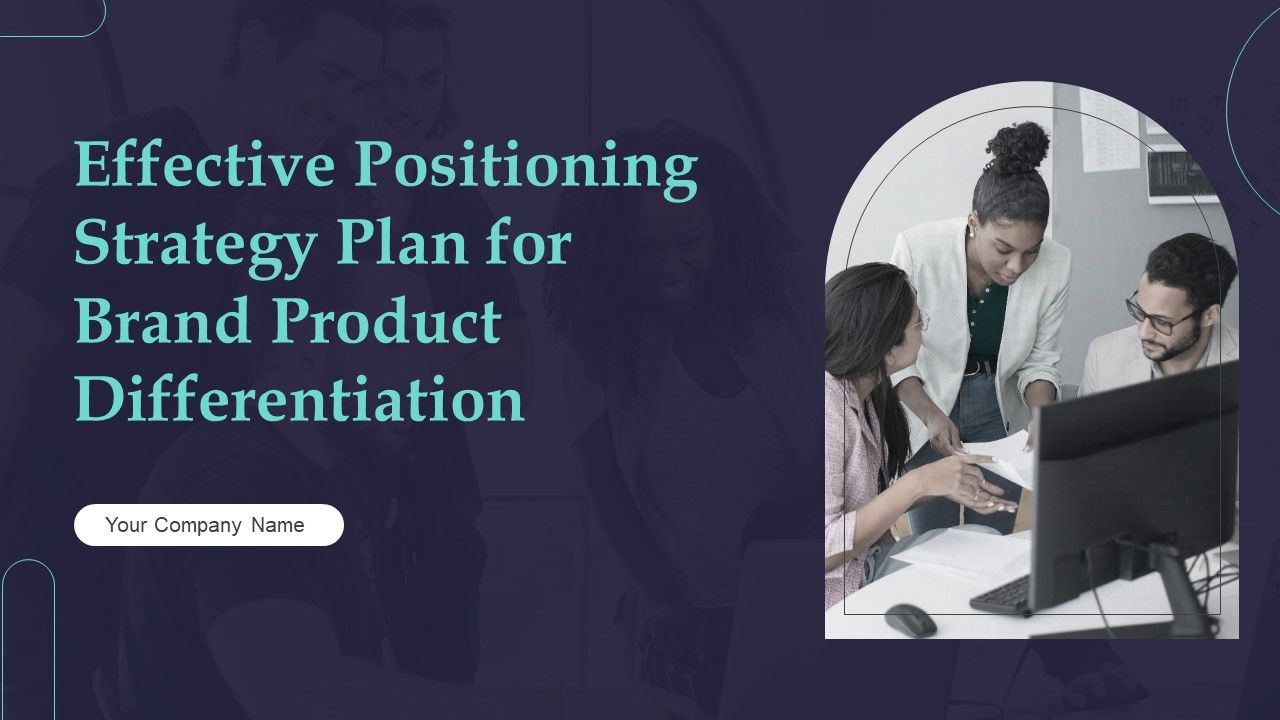 Effective Positioning Strategy Plan for Brand Product Differentiation

Your Company Name